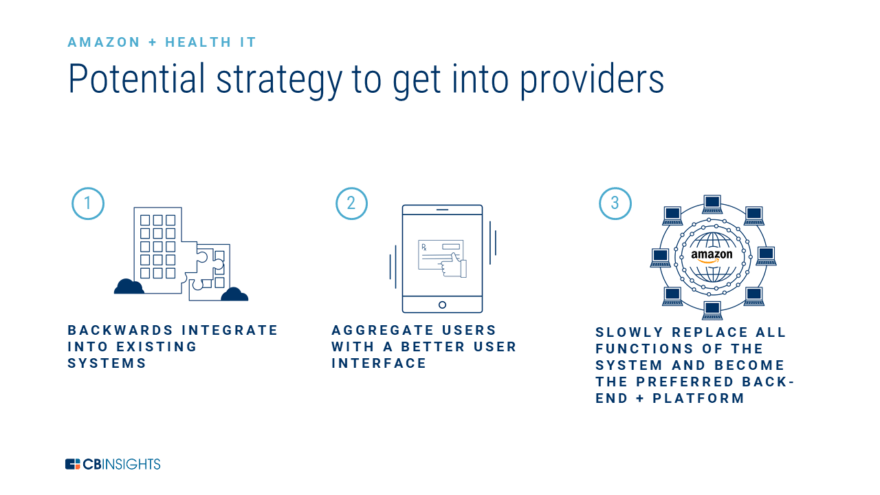 AMAZON + HEALTH IT

Potential strategy to get into providers

1

BACKWARDS INTEGRATE INTO EXISTING SYSTEMS

2

AGGREGATE USERS WITH A BETTER USER INTERFACE

3

amazon

SLOWLY REPLACE ALL FUNCTIONS OF THE SYSTEM AND BECOME THE PREFERRED BACK-END + PLATFORM

CBINSIGHTS